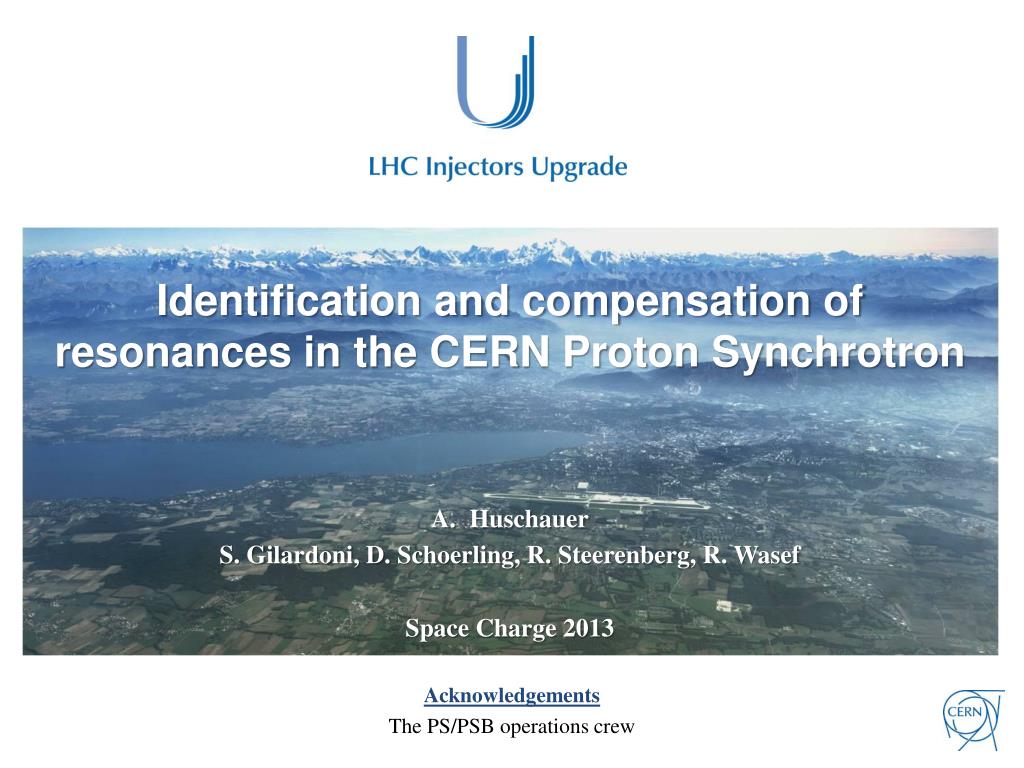 LHC Injectors Upgrade

Identification and compensation of resonances in the CERN Proton Synchrotron

A. Huschauer
S. Gilardoni, D. Schoerling, R. Steerenberg, R. Wasef

Space Charge 2013

Acknowledgements
The PS/PSB operations crew

CERN